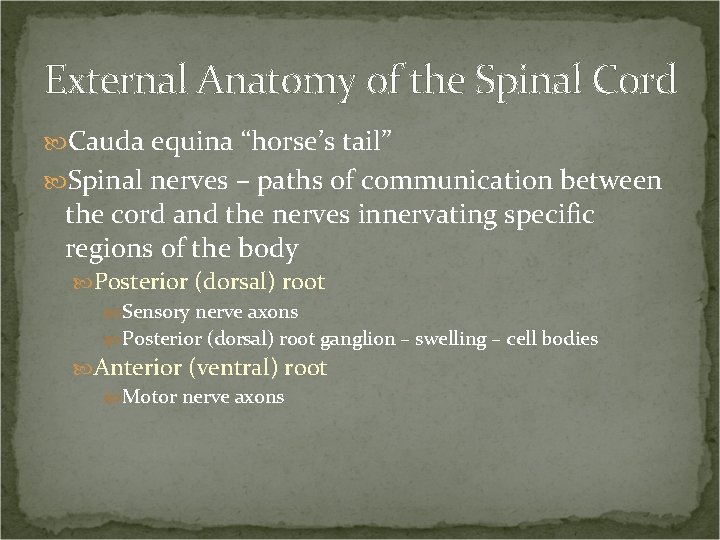 External Anatomy of the Spinal Cord

Cauda equina “horse’s tail”

Spinal nerves – paths of communication between the cord and the nerves innervating specific regions of the body

Posterior (dorsal) root

Sensory nerve axons

Posterior (dorsal) root ganglion – swelling – cell bodies

Anterior (ventral) root

Motor nerve axons